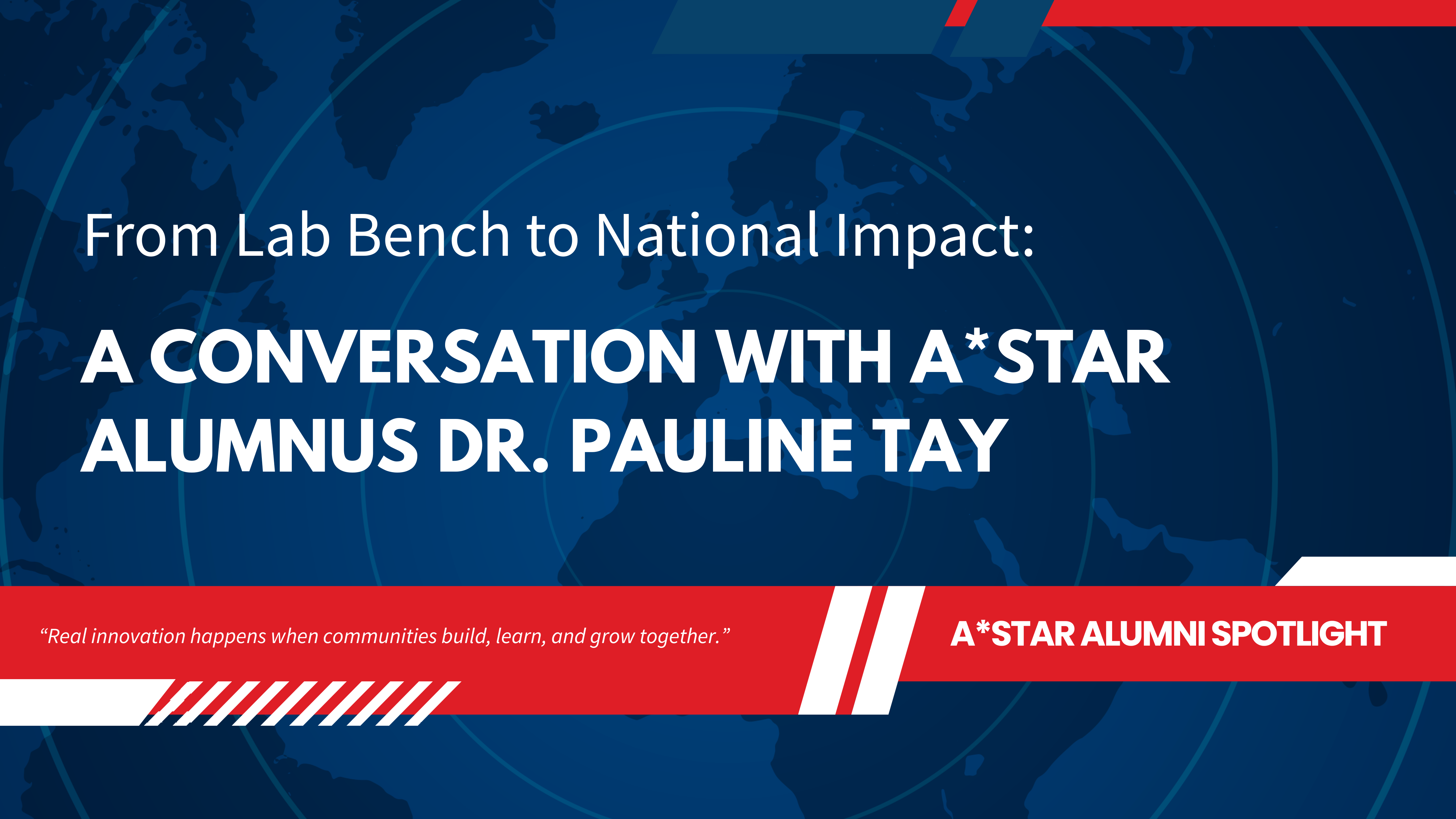 From Lab Bench to National Impact:

A CONVERSATION WITH A*STAR ALUMNUS DR. PAULINE TAY

“Real innovation happens when communities build, learn, and grow together.”

A*STAR ALUMNI SPOTLIGHT